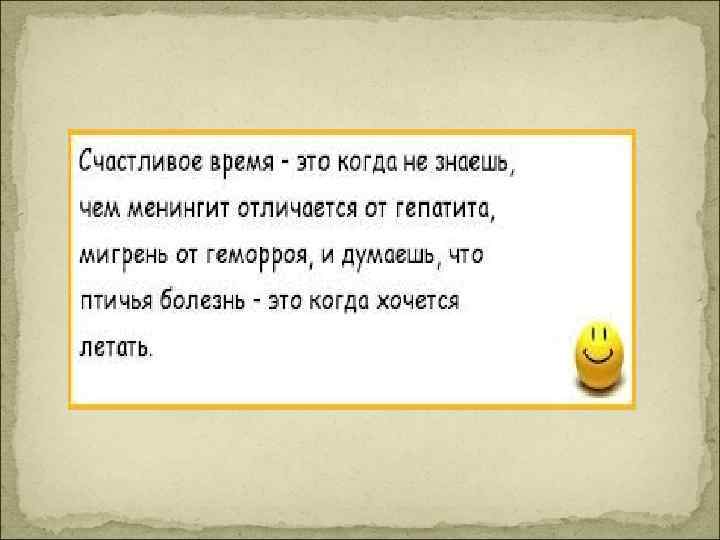 Счастливое время - это когда не знаешь, чем менингит отличается от гепатита, мигрень от геморроя, и думаешь, что птичья болезнь - это когда хочется летать.